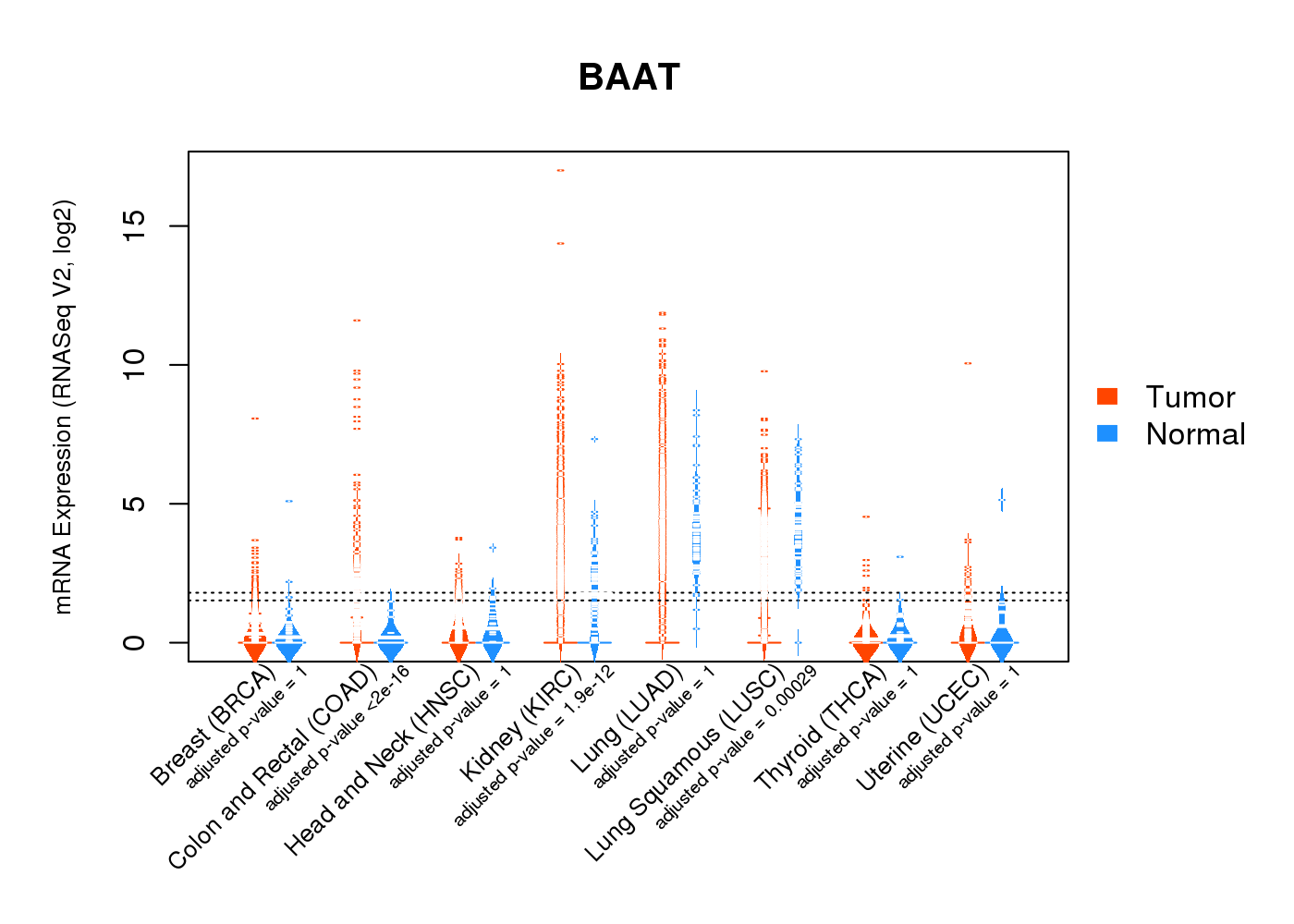 BAAT

mRNA Expression (RNASeq V2, log2)

0
5
10
15

Tumor
Normal

Breast (BRCA)
adjusted p-value = 1
Colon and Rectal (COAD)
adjusted p-value <2e-16
Head and Neck (HNSC)
adjusted p-value = 1
Kidney (KIRC)
adjusted p-value = 1.9e-12
Lung (LUAD)
adjusted p-value = 1
Lung Squamous (LUSC)
adjusted p-value = 0.00029
Thyroid (THCA)
adjusted p-value = 1
Uterine (UCEC)
adjusted p-value = 1